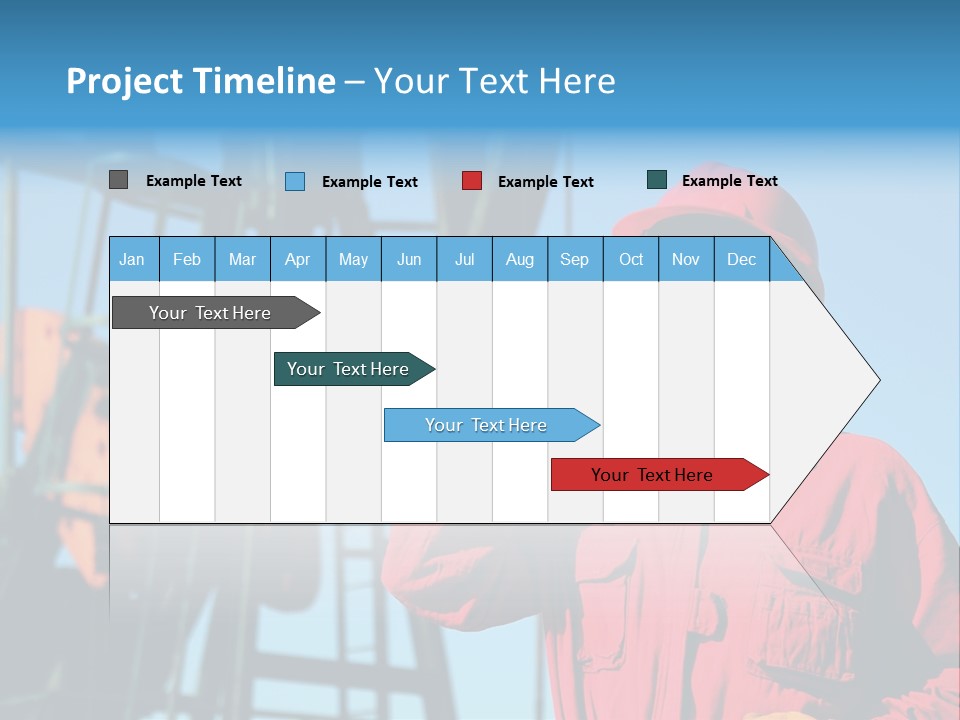 Project Timeline – Your Text Here

Example Text
Example Text
Example Text
Example Text

| Jan | Feb | Mar | Apr | May | Jun | Jul | Aug | Sep | Oct | Nov | Dec |
|---|---|---|---|---|---|---|---|---|---|---|---|

Your Text Here
Your Text Here
Your Text Here
Your Text Here